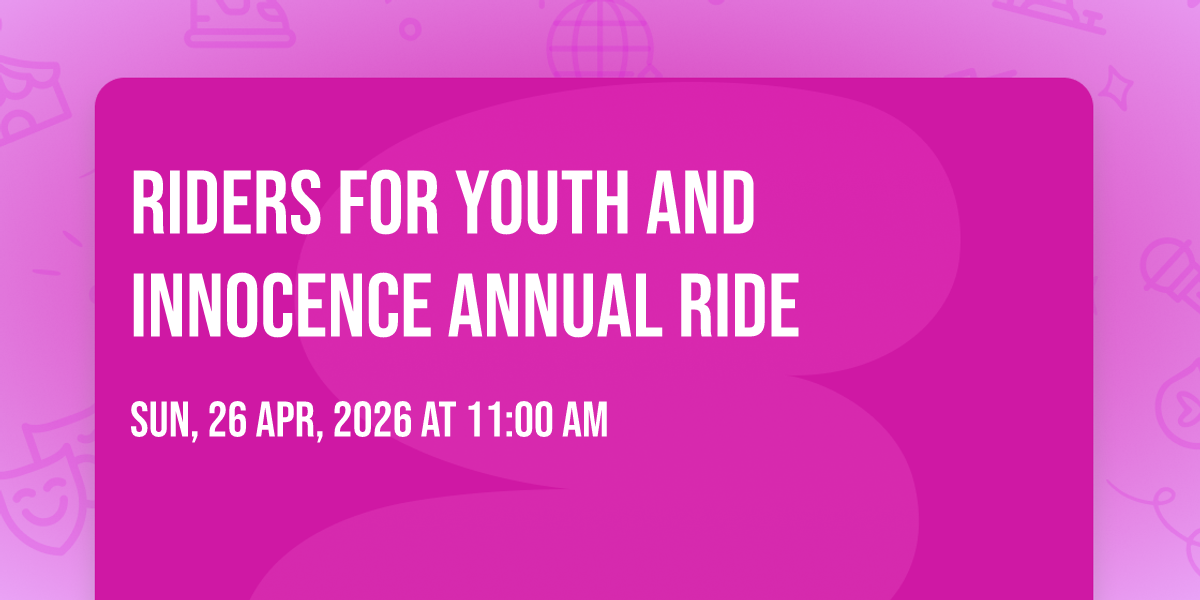 RIDERS FOR YOUTH AND INNOCENCE ANNUAL RIDE

SUN, 26 APR, 2026 AT 11:00 AM